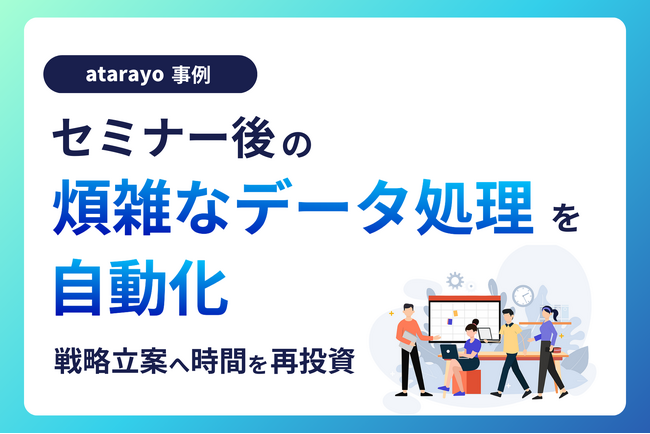 atarayo 事例

セミナー後の

煩雑なデータ処理を

自動化

戦略立案へ時間を再投資